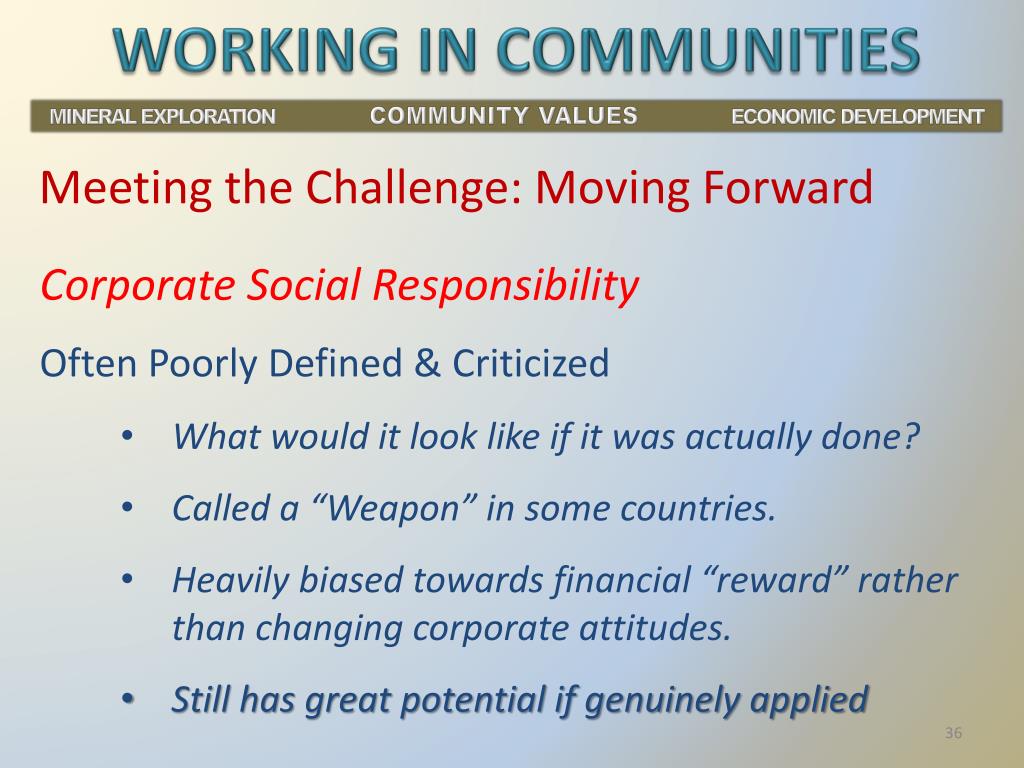 WORKING IN COMMUNITIES

MINERAL EXPLORATION COMMUNITY VALUES ECONOMIC DEVELOPMENT

Meeting the Challenge: Moving Forward

Corporate Social Responsibility

Often Poorly Defined & Criticized

• What would it look like if it was actually done?

• Called a “Weapon” in some countries.

• Heavily biased towards financial “reward” rather than changing corporate attitudes.

• Still has great potential if genuinely applied

36